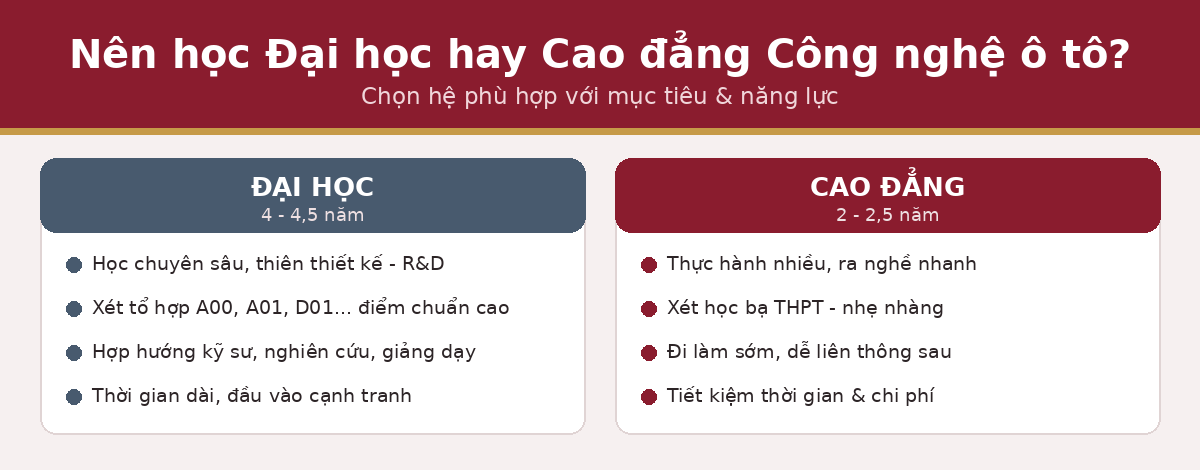 Nên học Đại học hay Cao đẳng Công nghệ ô tô?
Chọn hệ phù hợp với mục tiêu & năng lực

ĐẠI HỌC
4 - 4,5 năm

Học chuyên sâu, thiên thiết kế - R&D
Xét tổ hợp A00, A01, D01... điểm chuẩn cao
Hợp hướng kỹ sư, nghiên cứu, giảng dạy
Thời gian dài, đầu vào cạnh tranh

CAO ĐẲNG
2 - 2,5 năm

Thực hành nhiều, ra nghề nhanh
Xét học bạ THPT - nhẹ nhàng
Đi làm sớm, dễ liên thông sau
Tiết kiệm thời gian & chi phí